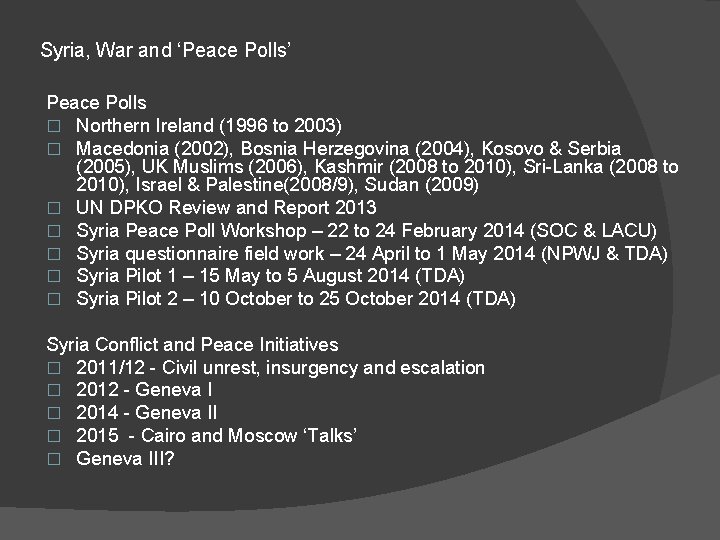 Syria, War and ‘Peace Polls’

Peace Polls
□ Northern Ireland (1996 to 2003)
□ Macedonia (2002), Bosnia Herzegovina (2004), Kosovo & Serbia (2005), UK Muslims (2006), Kashmir (2008 to 2010), Sri-Lanka (2008 to 2010), Israel & Palestine(2008/9), Sudan (2009)
□ UN DPKO Review and Report 2013
□ Syria Peace Poll Workshop – 22 to 24 February 2014 (SOC & LACU)
□ Syria questionnaire field work – 24 April to 1 May 2014 (NPWJ & TDA)
□ Syria Pilot 1 – 15 May to 5 August 2014 (TDA)
□ Syria Pilot 2 – 10 October to 25 October 2014 (TDA)

Syria Conflict and Peace Initiatives
□ 2011/12 - Civil unrest, insurgency and escalation
□ 2012 - Geneva I
□ 2014 - Geneva II
□ 2015 - Cairo and Moscow ‘Talks’
□ Geneva III?